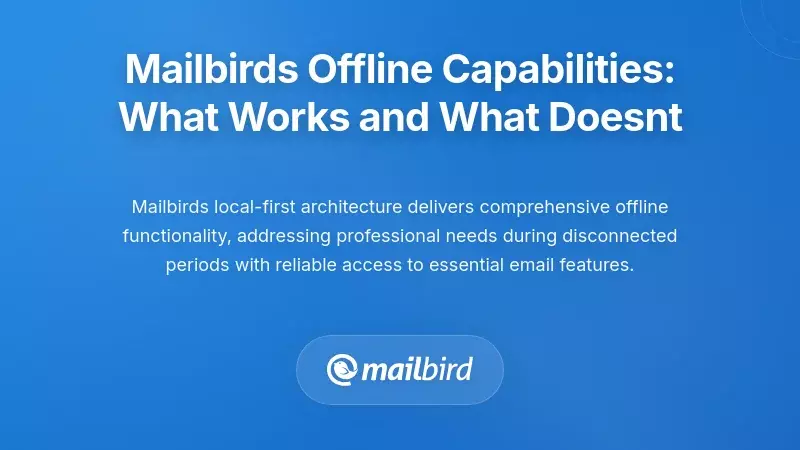 Mailbirds Offline Capabilities: What Works and What Doesnt

Mailbirds local-first architecture delivers comprehensive offline functionality, addressing professional needs during disconnected periods with reliable access to essential email features.

mailbird